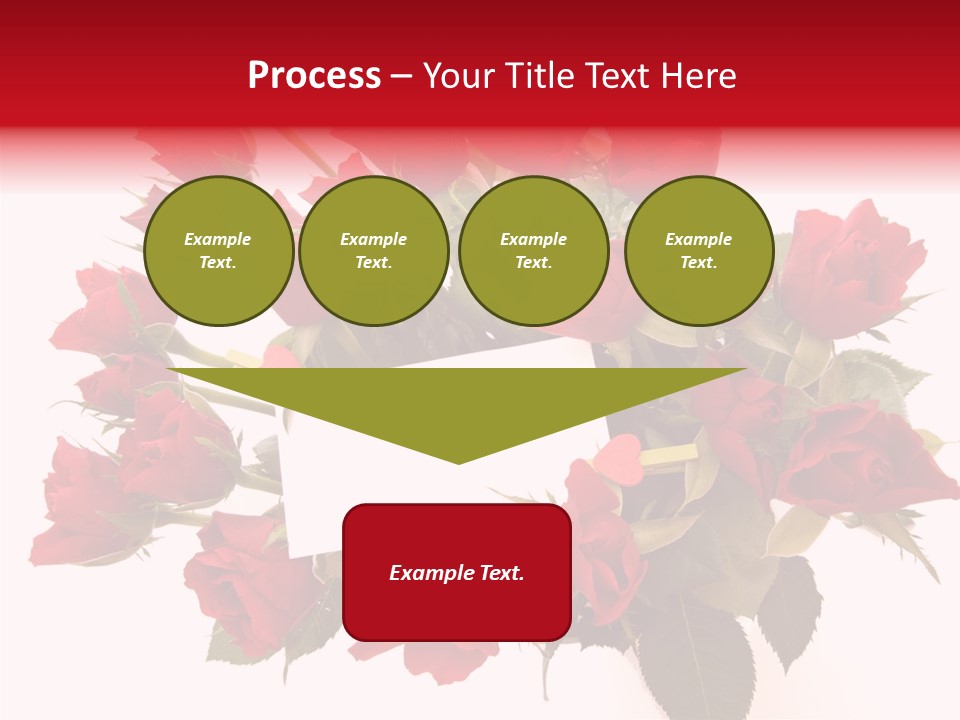 Process – Your Title Text Here

Example Text.

Example Text.

Example Text.

Example Text.

Example Text.